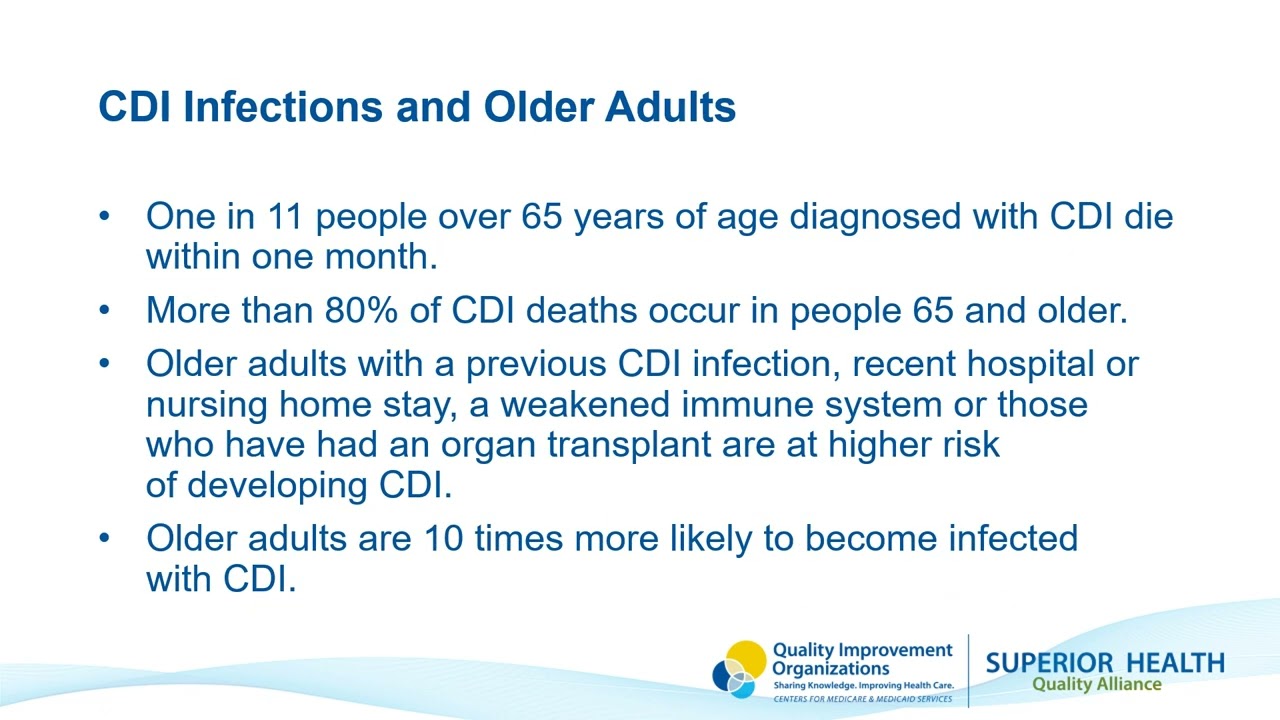 CDI Infections and Older Adults

• One in 11 people over 65 years of age diagnosed with CDI die within one month.

• More than 80% of CDI deaths occur in people 65 and older.

• Older adults with a previous CDI infection, recent hospital or nursing home stay, a weakened immune system or those who have had an organ transplant are at higher risk of developing CDI.

• Older adults are 10 times more likely to become infected with CDI.

Quality Improvement Organizations
Sharing Knowledge. Improving Health Care.
CENTERS FOR MEDICARE & MEDICAID SERVICES

SUPERIOR HEALTH
Quality Alliance